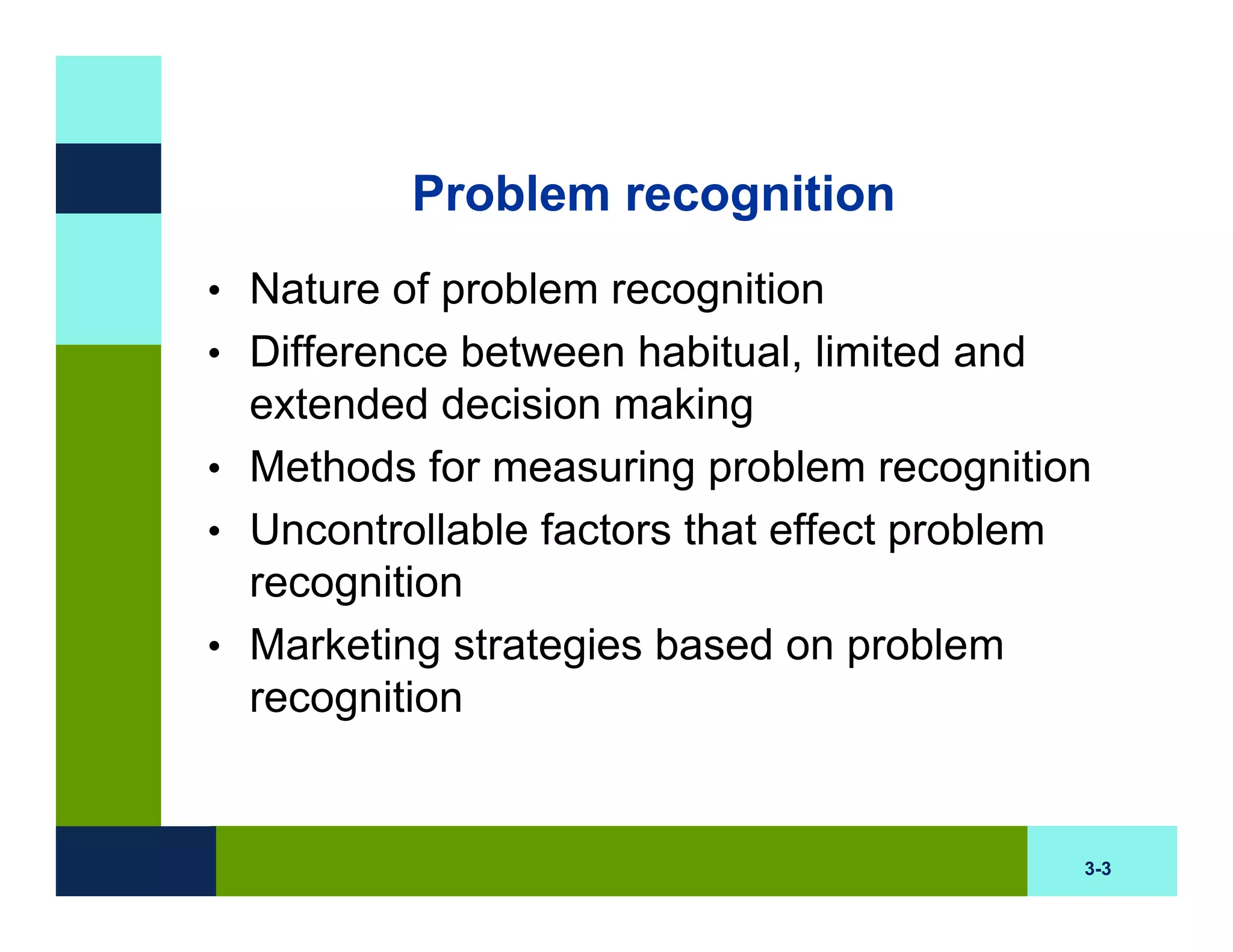 Problem recognition

• Nature of problem recognition
• Difference between habitual, limited and extended decision making
• Methods for measuring problem recognition
• Uncontrollable factors that effect problem recognition
• Marketing strategies based on problem recognition

3-3